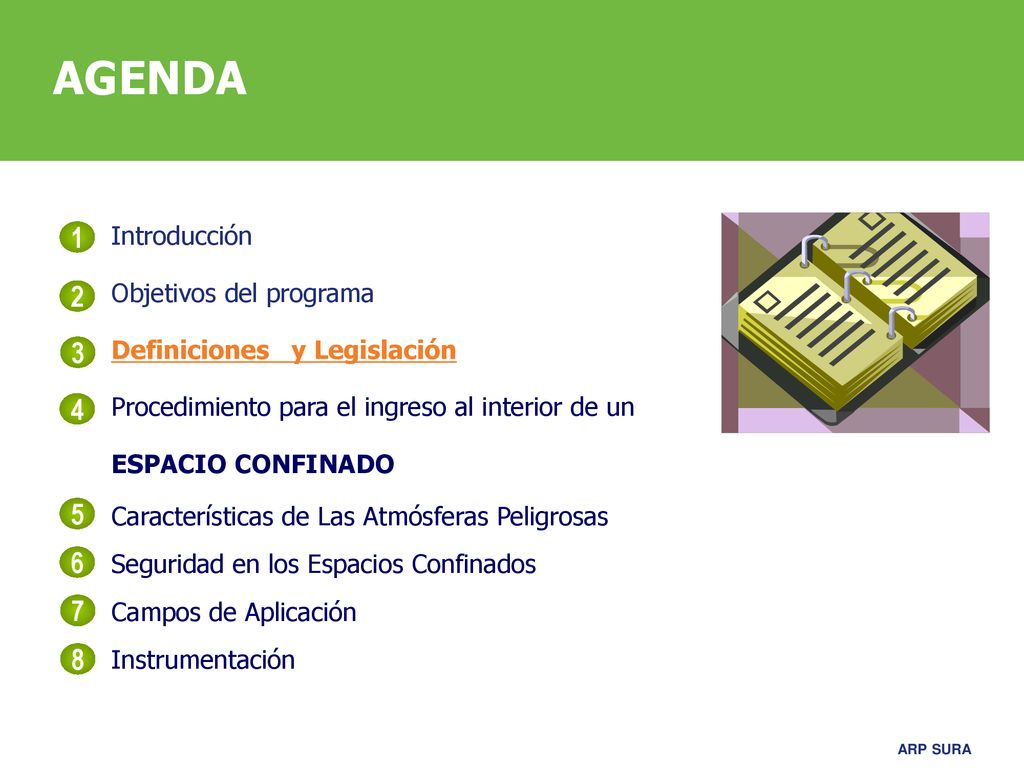 AGENDA

1 Introducción

2 Objetivos del programa

3 Definiciones  y Legislación

4 Procedimiento para el ingreso al interior de un

ESPACIO CONFINADO

5 Características de Las Atmósferas Peligrosas

6 Seguridad en los Espacios Confinados

7 Campos de Aplicación

8 Instrumentación

ARP SURA